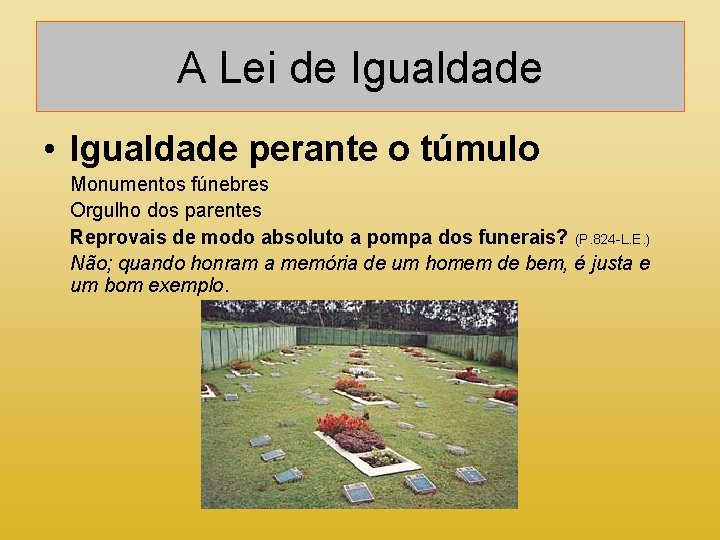 A Lei de Igualdade

• Igualdade perante o túmulo

Monumentos fúnebres

Orgulho dos parentes

Reprovais de modo absoluto a pompa dos funerais? (P.824-L.E.)

Não; quando honram a memória de um homem de bem, é justa e um bom exemplo.